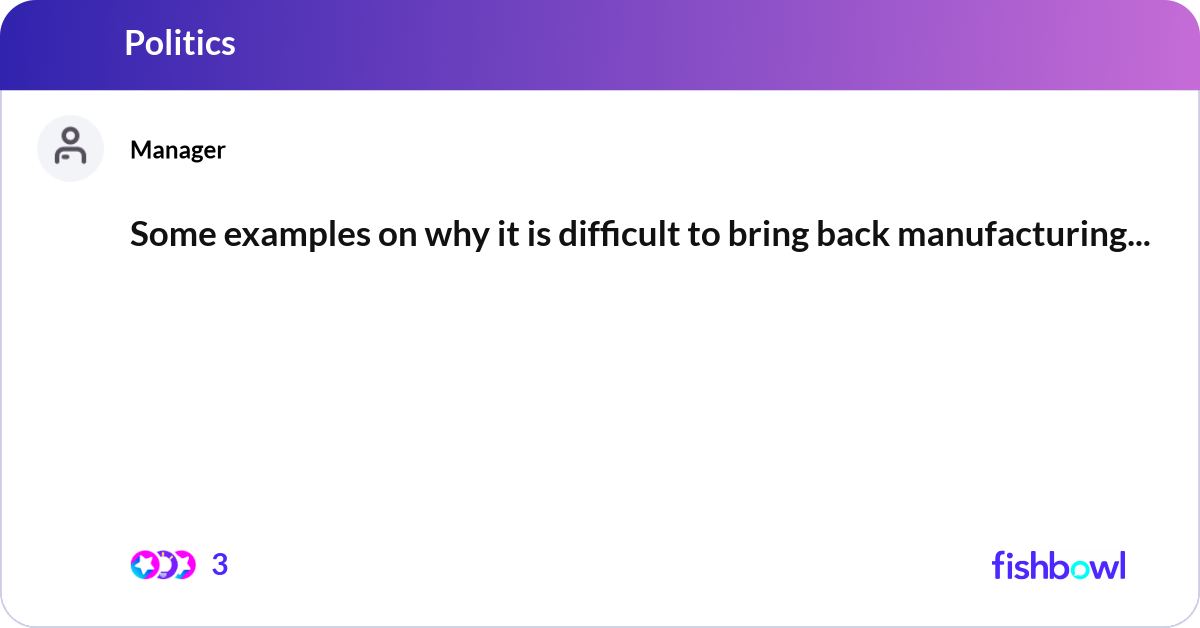 Politics

Manager

Some examples on why it is difficult to bring back manufacturing...

3

fishbowl